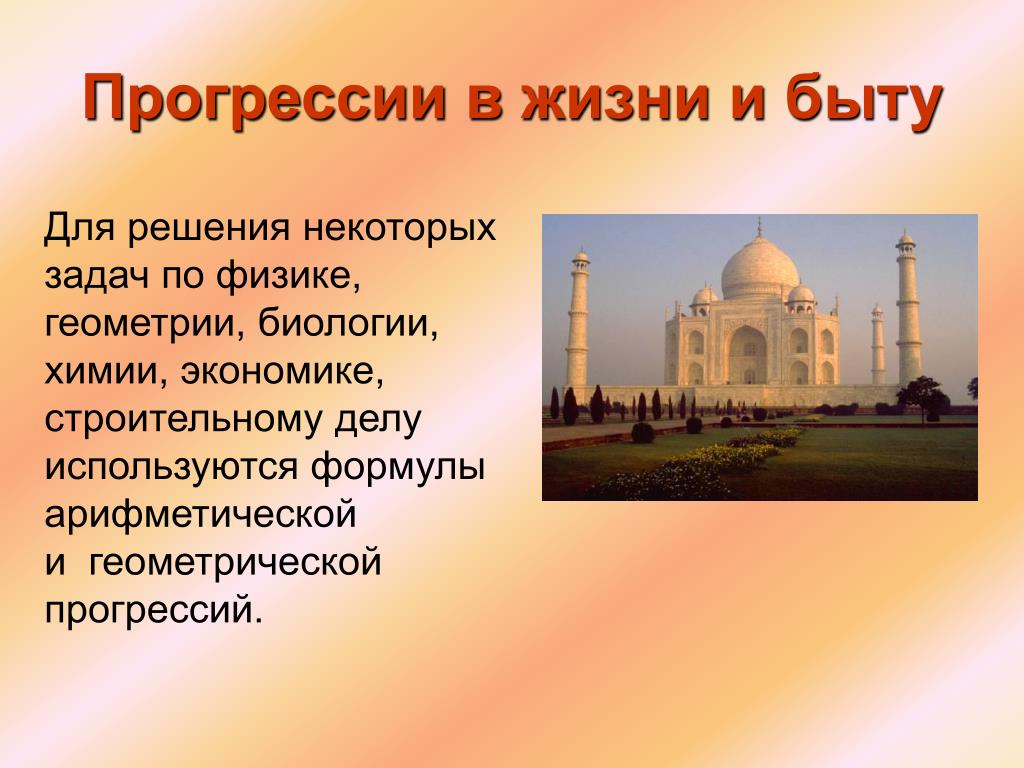 Прогрессии в жизни и быту

Для решения некоторых задач по физике, геометрии, биологии, химии, экономике, строительному делу используются формулы арифметической и геометрической прогрессий.